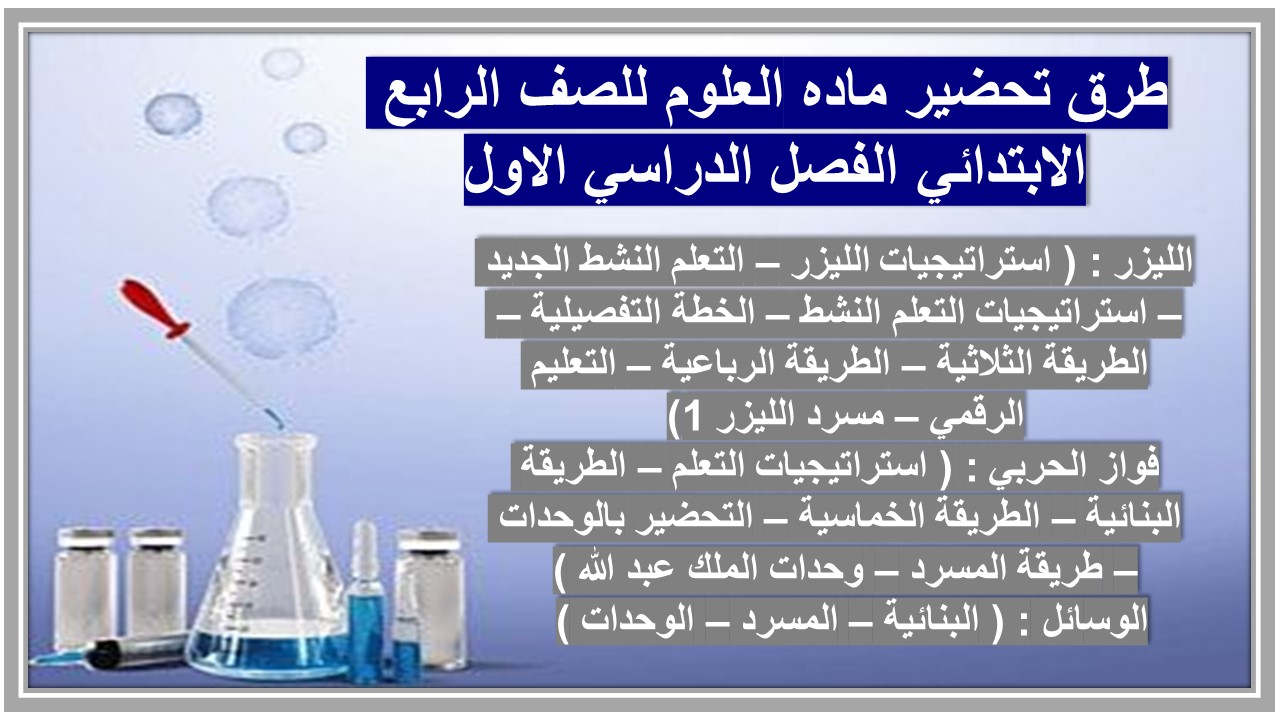 طرق تحضير ماده العلوم للصف الرابع الابتدائي الفصل الدراسي الاول

الليزر : ( استراتيجيات الليزر – التعلم النشط الجديد – استراتيجيات التعلم النشط – الخطة التفصيلية – الطريقة الثلاثية – الطريقة الرباعية – التعليم الرقمي – مسرد الليزر 1)

فواز الحربي : ( استراتيجيات التعلم – الطريقة البنائية – الطريقة الخماسية – التحضير بالوحدات – طريقة المسرد – وحدات الملك عبد الله )

الوسائل : ( البنائية – المسرد – الوحدات )